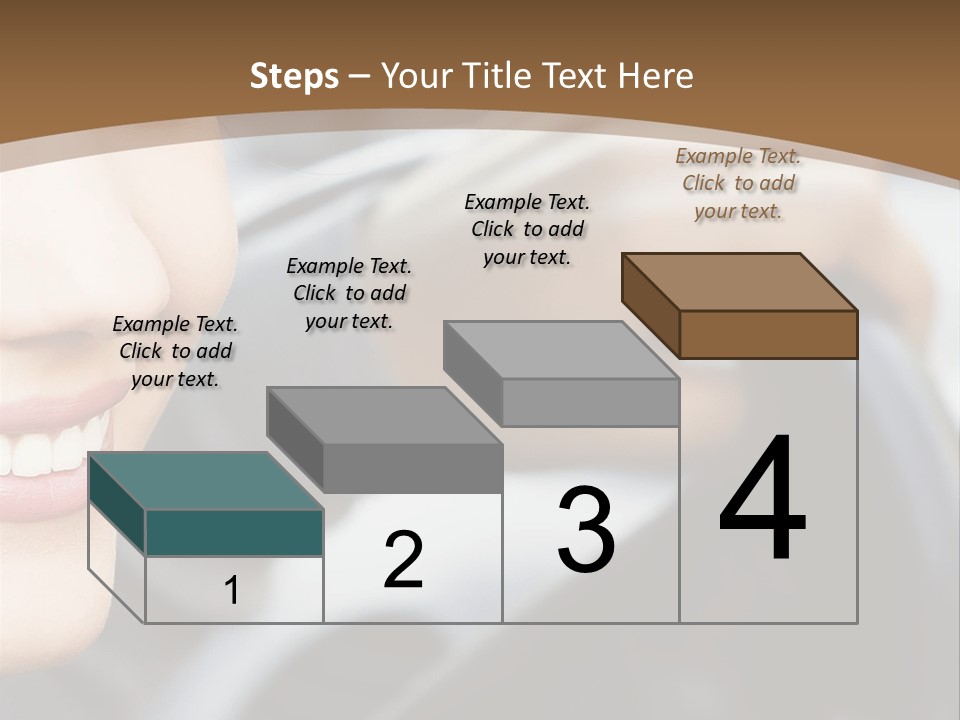 Steps – Your Title Text Here

Example Text. Click to add your text.

Example Text. Click to add your text.

Example Text. Click to add your text.

Example Text. Click to add your text.

1

2

3

4